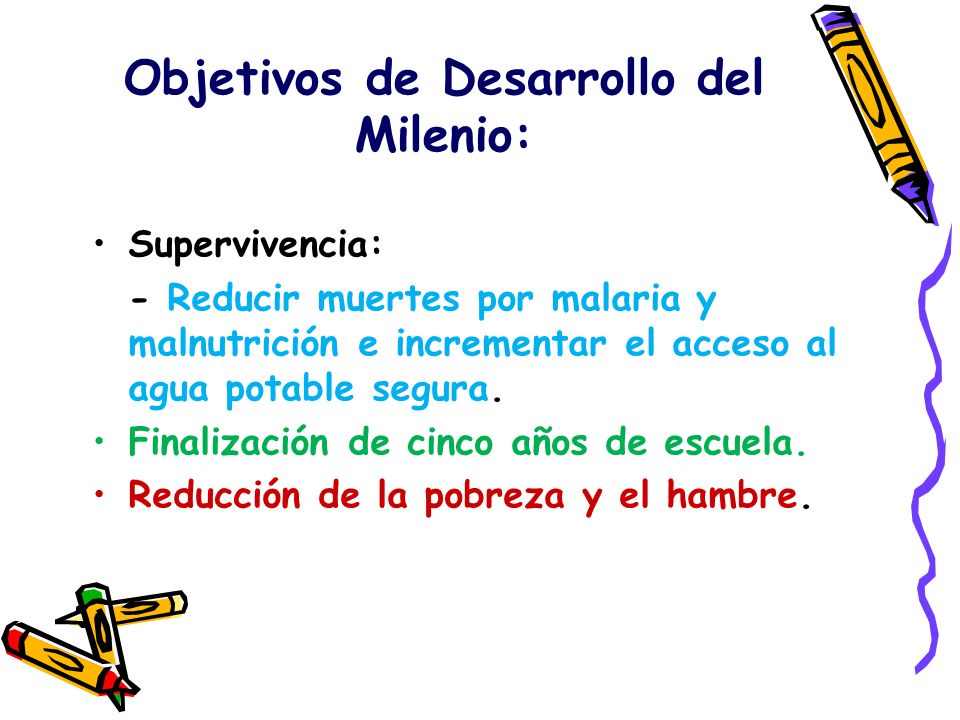 Objetivos de Desarrollo del Milenio:

• Supervivencia:

- Reducir muertes por malaria y malnutrición e incrementar el acceso al agua potable segura.

• Finalización de cinco años de escuela.

• Reducción de la pobreza y el hambre.